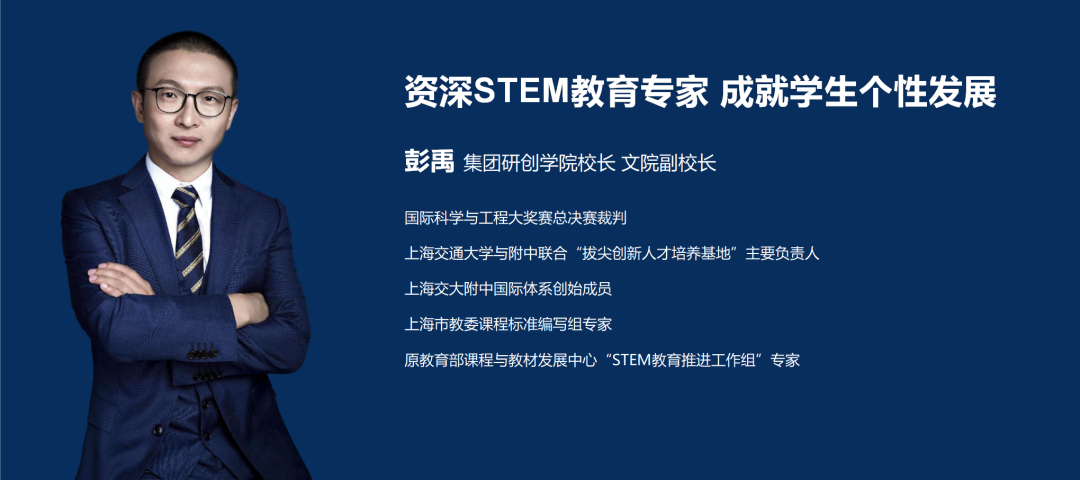 资深STEM教育专家 成就学生个性发展

彭禹 集团研创学院校长 文院副校长

国际科学与工程大奖赛总决赛裁判

上海交通大学与附中联合“拔尖创新人才培养基地”主要负责人

上海交大附中国际体系创始成员

上海市教委课程标准编写组专家

原教育部课程与教材发展中心“STEM教育推进工作组”专家